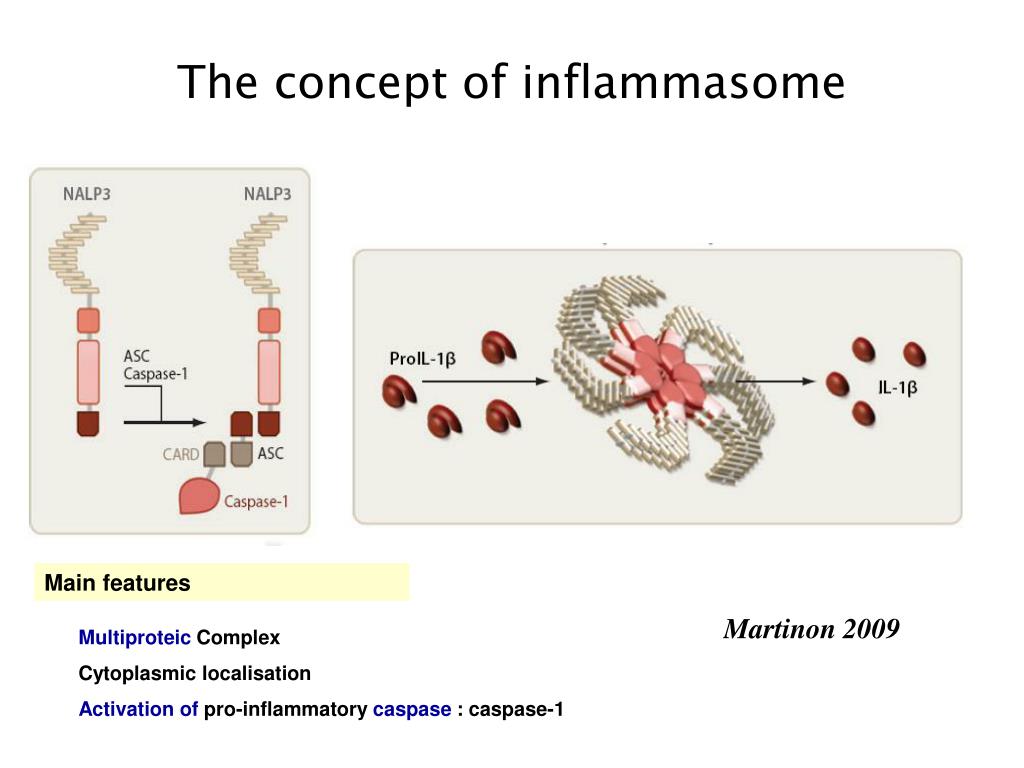 The concept of inflammasome

NALP3

NALP3

ASC
Caspase-1

CARD

ASC

Caspase-1

ProIL-1β

IL-1β

Main features

Multiproteic Complex

Cytoplasmic localisation

Activation of pro-inflammatory caspase : caspase-1

Martinon 2009